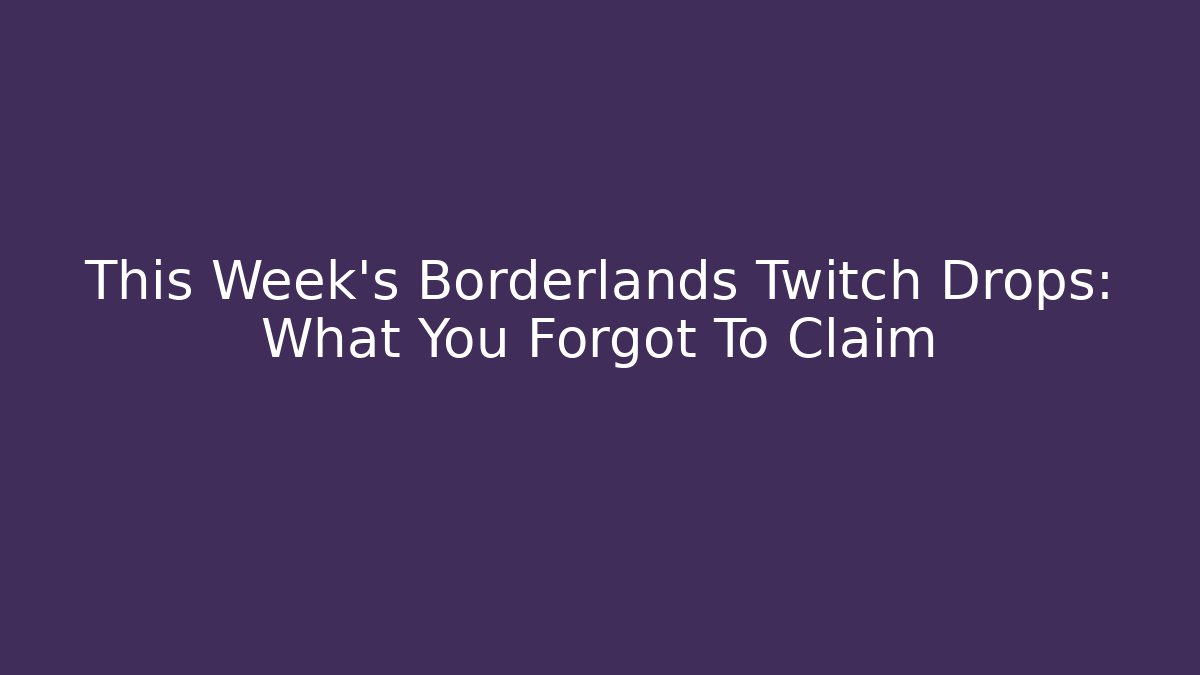 This Week's Borderlands Twitch Drops: What You Forgot To Claim